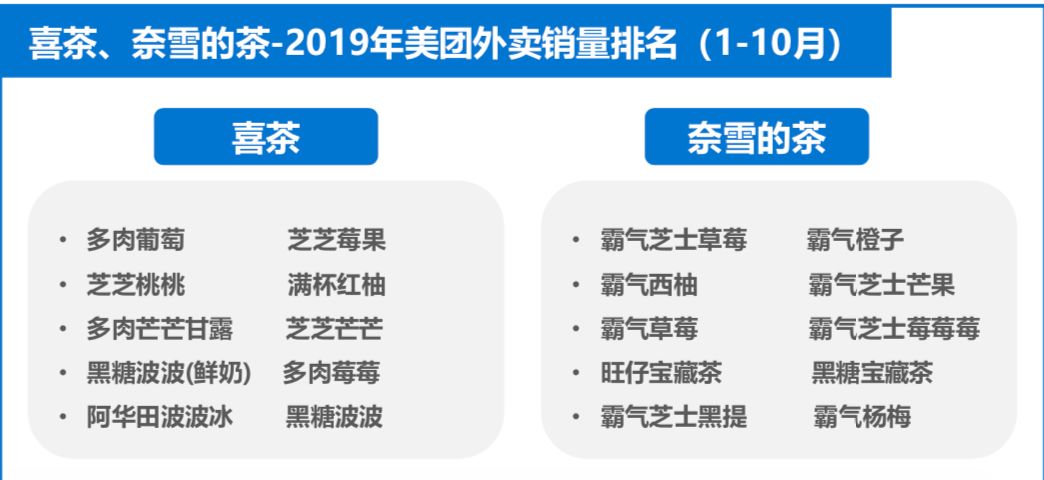 喜茶、奈雪的茶-2019年美团外卖销量排名（1-10月）

喜茶

- 多肉葡萄 芝芝莓果
- 芝芝桃桃 满杯红柚
- 多肉芒芒甘露 芝芝芒芒
- 黑糖波波(鲜奶) 多肉莓莓
- 阿华田波波冰 黑糖波波

奈雪的茶

- 霸气芝士草莓 霸气橙子
- 霸气西柚 霸气芝士芒果
- 霸气草莓 霸气芝士莓莓莓
- 旺仔宝藏茶 黑糖宝藏茶
- 霸气芝士黑提 霸气杨梅